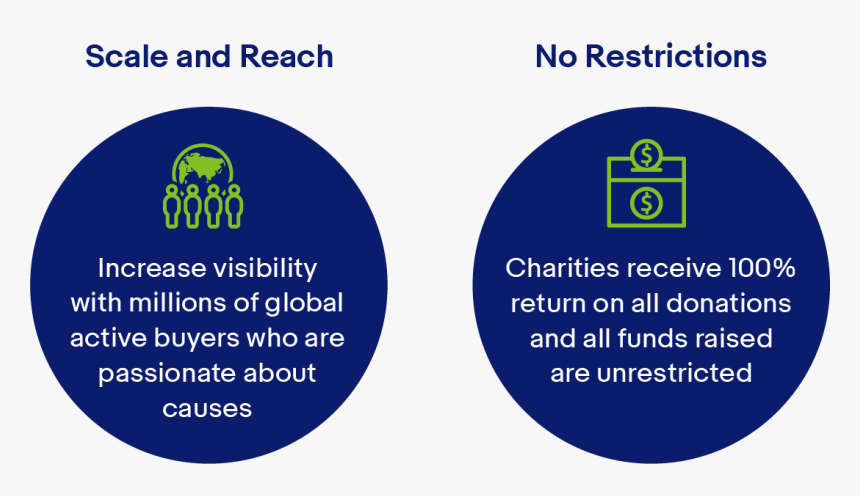 Scale and Reach

Increase visibility with millions of global active buyers who are passionate about causes

No Restrictions

Charities receive 100% return on all donations and all funds raised are unrestricted